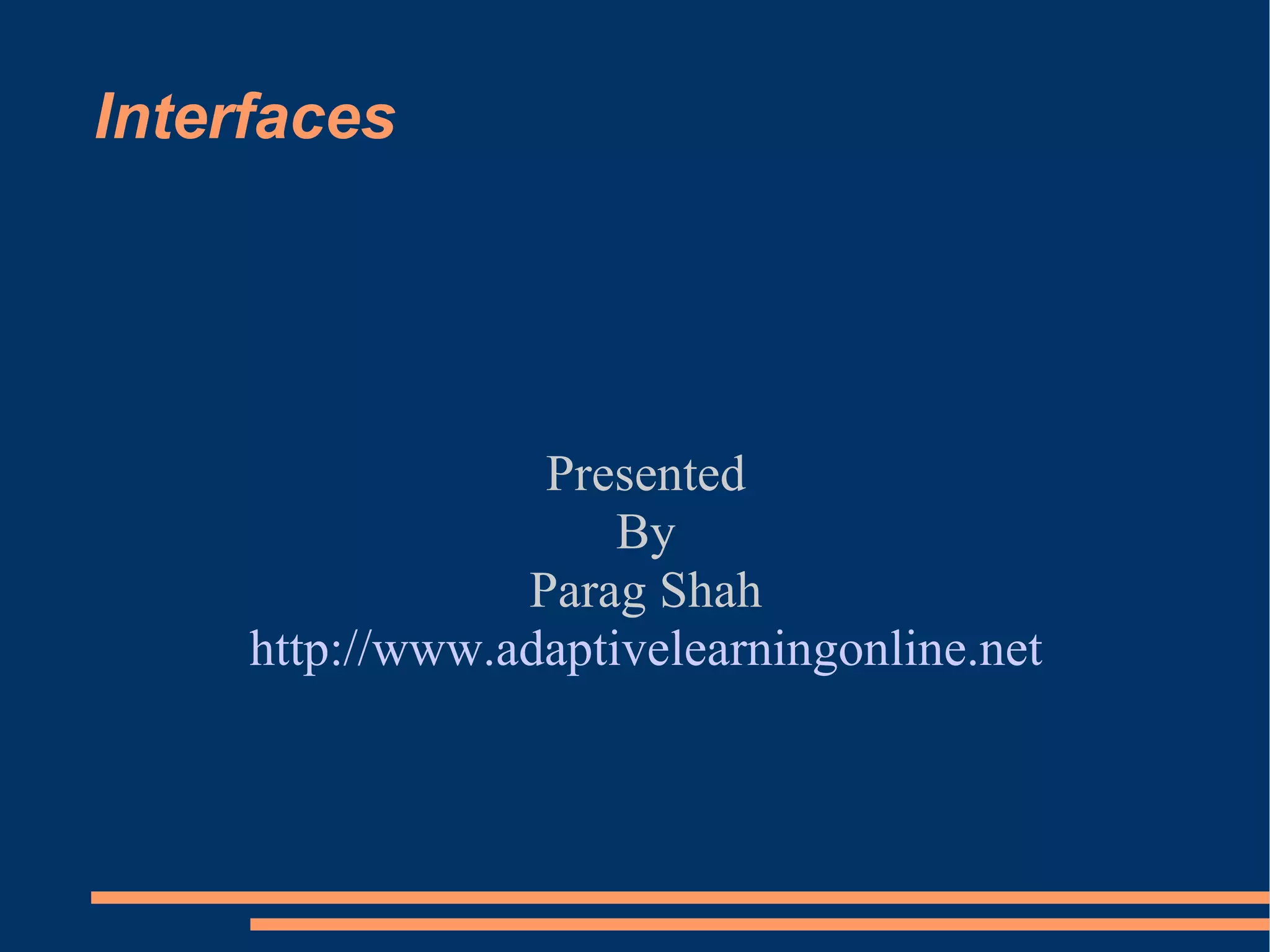 Interfaces

Presented
By
Parag Shah
http://www.adaptivelearningonline.net